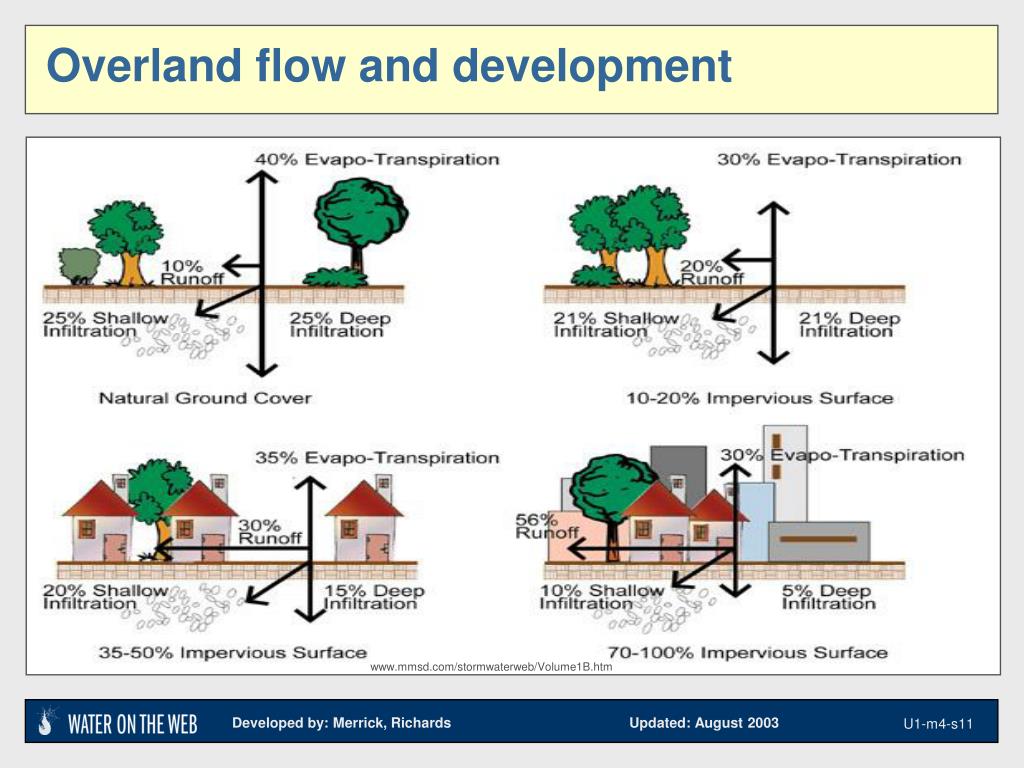 Overland flow and development

40% Evapo-Transpiration
10% Runoff
25% Shallow Infiltration
25% Deep Infiltration
Natural Ground Cover

30% Evapo-Transpiration
20% Runoff
21% Shallow Infiltration
21% Deep Infiltration
10-20% Impervious Surface

35% Evapo-Transpiration
30% Runoff
20% Shallow Infiltration
15% Deep Infiltration
35-50% Impervious Surface

30% Evapo-Transpiration
56% Runoff
10% Shallow Infiltration
5% Deep Infiltration
70-100% Impervious Surface

www.mmsd.com/stormwaterweb/Volume1B.htm

WATER ON THE WEB
Developed by: Merrick, Richards
Updated: August 2003
U1-m4-s11